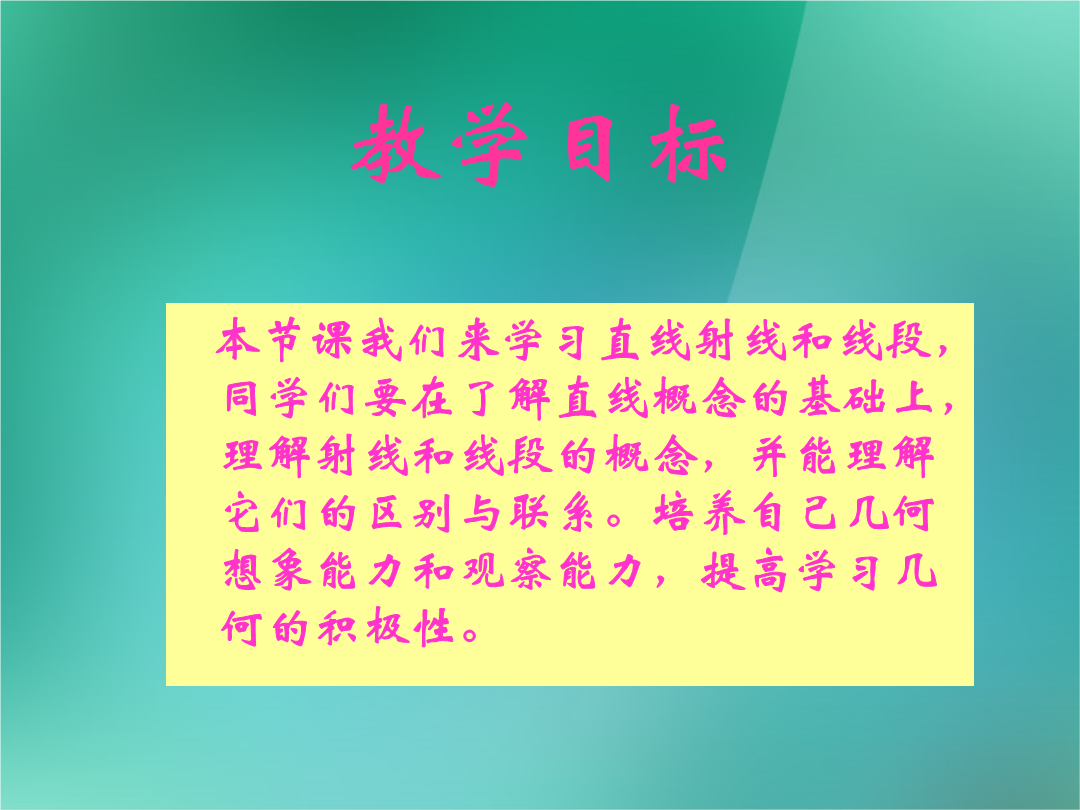 教学目标

本节课我们来学习直线射线和线段，同学们要在了解直线概念的基础上，理解射线和线段的概念，并能理解它们的区别与联系。培养自己几何想象能力和观察能力，提高学习几何的积极性。